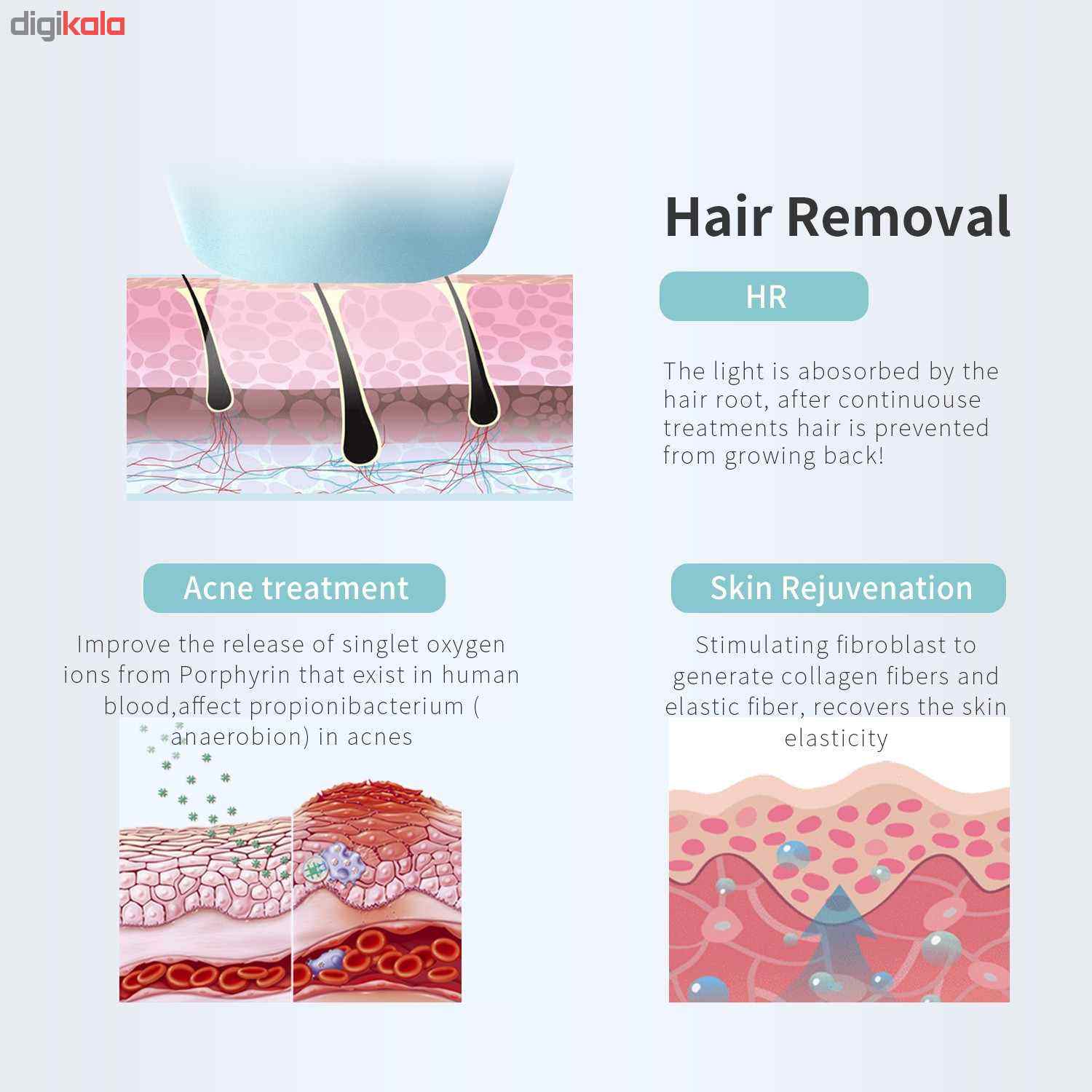 digikala

Hair Removal

HR

The light is abosorbed by the hair root, after continuouse treatments hair is prevented from growing back!

Acne treatment

Improve the release of singlet oxygen ions from Porphyrin that exist in human blood,affect propionibacterium ( anaerobion) in acnes

Skin Rejuvenation

Stimulating fibroblast to generate collagen fibers and elastic fiber, recovers the skin elasticity